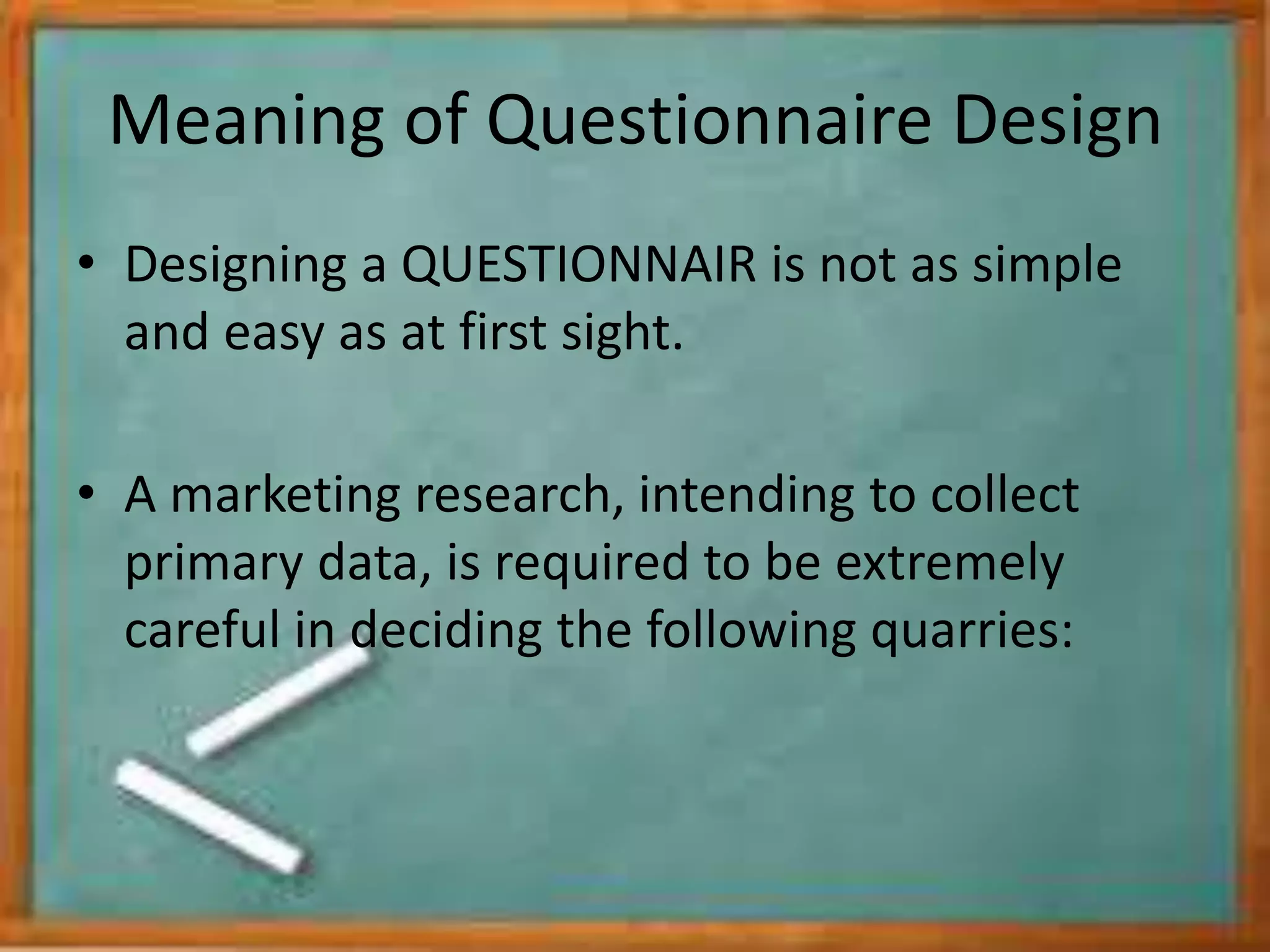 Meaning of Questionnaire Design

• Designing a QUESTIONNAIR is not as simple and easy as at first sight.

• A marketing research, intending to collect primary data, is required to be extremely careful in deciding the following quarries: